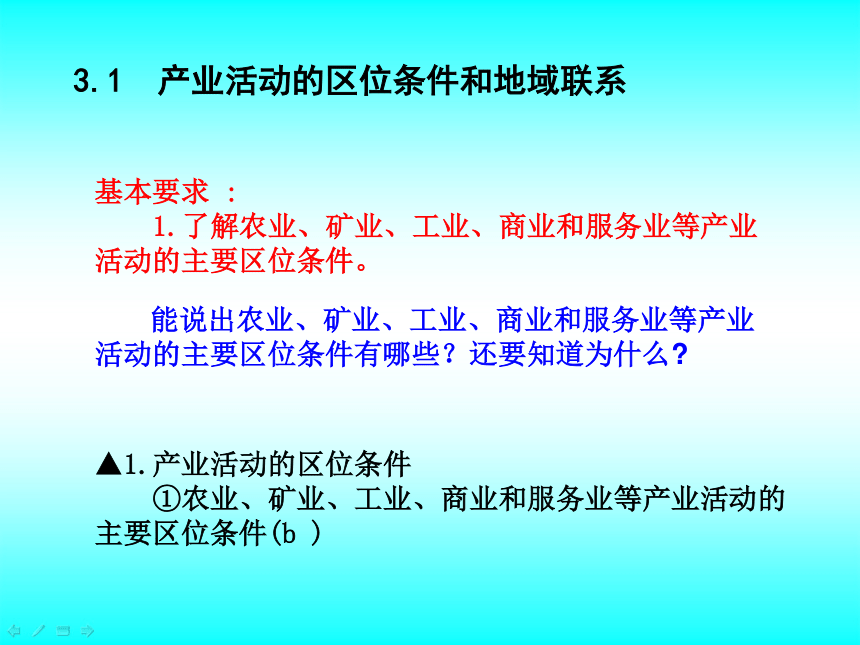 3.1　产业活动的区位条件和地域联系

基本要求 ：
　　1.了解农业、矿业、工业、商业和服务业等产业活动的主要区位条件。

　　能说出农业、矿业、工业、商业和服务业等产业活动的主要区位条件有哪些？还要知道为什么？

▲1.产业活动的区位条件
　　①农业、矿业、工业、商业和服务业等产业活动的主要区位条件(b )